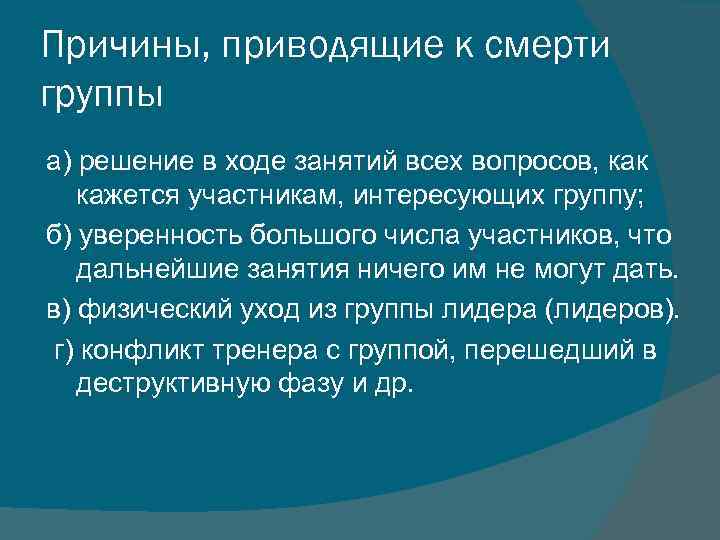 Причины, приводящие к смерти группы

а) решение в ходе занятий всех вопросов, как кажется участникам, интересующих группу;

б) уверенность большого числа участников, что дальнейшие занятия ничего им не могут дать.

в) физический уход из группы лидера (лидеров).

г) конфликт тренера с группой, перешедший в деструктивную фазу и др.